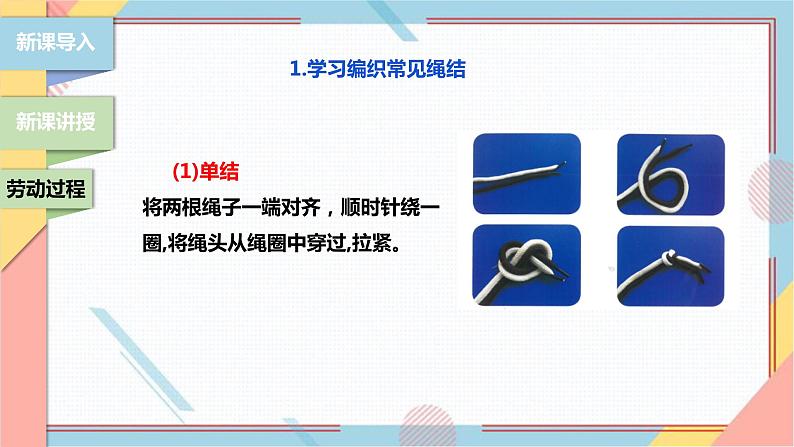 新课导入

新课讲授

劳动过程

1.学习编织常见绳结

(1)单结

将两根绳子一端对齐，顺时针绕一圈,将绳头从绳圈中穿过,拉紧。